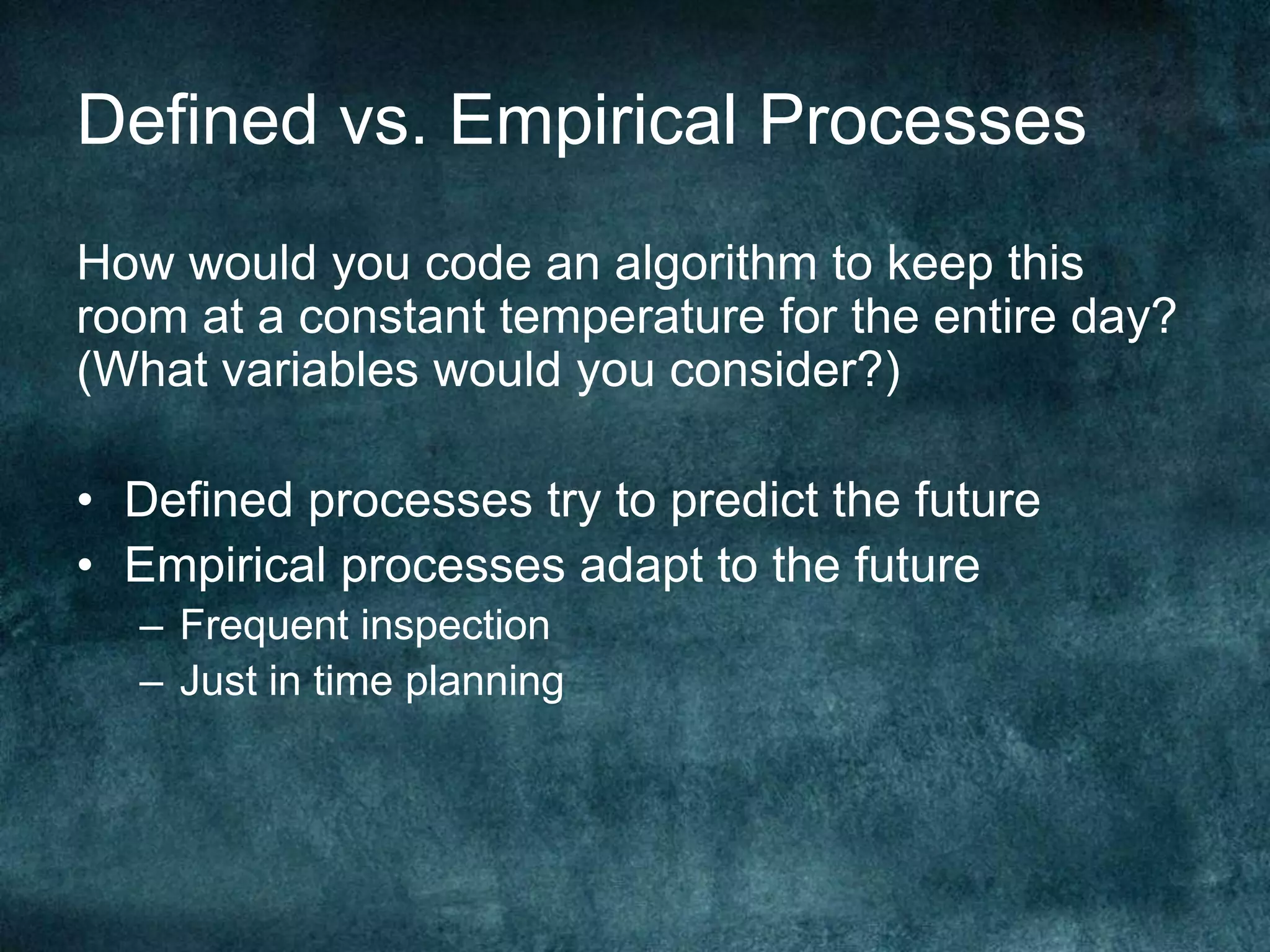 Defined vs. Empirical Processes

How would you code an algorithm to keep this room at a constant temperature for the entire day? (What variables would you consider?)

• Defined processes try to predict the future
• Empirical processes adapt to the future
– Frequent inspection
– Just in time planning